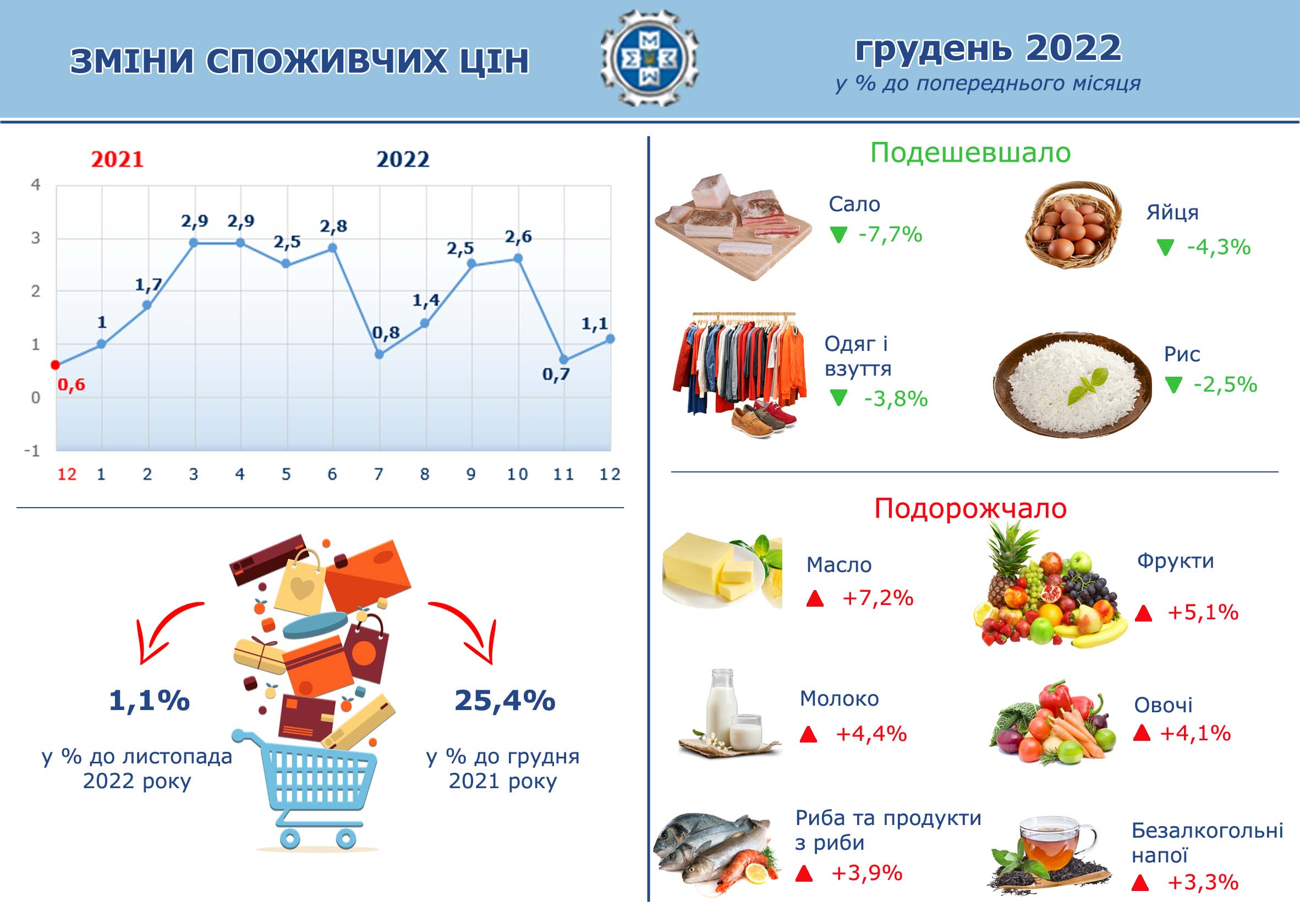 ЗМІНИ СПОЖИВЧИХ ЦІН

грудень 2022
у % до попереднього місяця

2021 2022

4
3
2
1
0
-1

0,6
1
1,7
2,9
2,9
2,5
2,8
0,8
1,4
2,5
2,6
0,7
1,1

12 1 2 3 4 5 6 7 8 9 10 11 12

1,1%
у % до листопада 2022 року

25,4%
у % до грудня 2021 року

Подешевшало

Сало
-7,7%

Яйця
-4,3%

Одяг і взуття
-3,8%

Рис
-2,5%

Подорожчало

Масло
+7,2%

Фрукти
+5,1%

Молоко
+4,4%

Овочі
+4,1%

Риба та продукти з риби
+3,9%

Безалкогольні напої
+3,3%